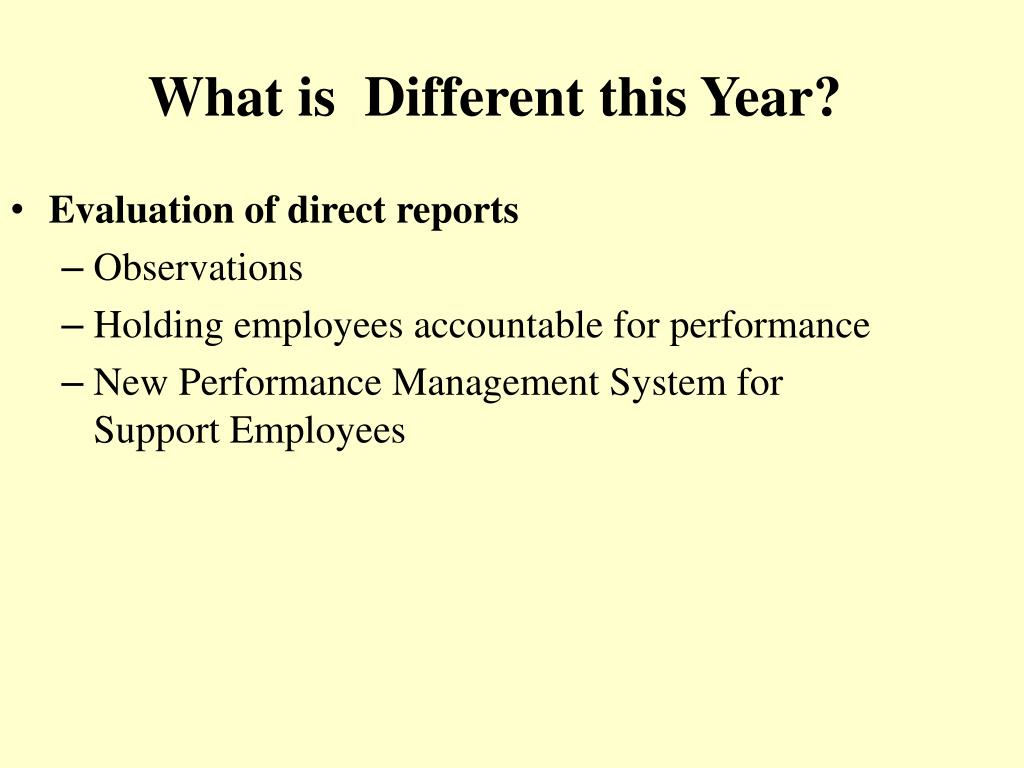 What is  Different this Year?

• Evaluation of direct reports
– Observations
– Holding employees accountable for performance
– New Performance Management System for Support Employees